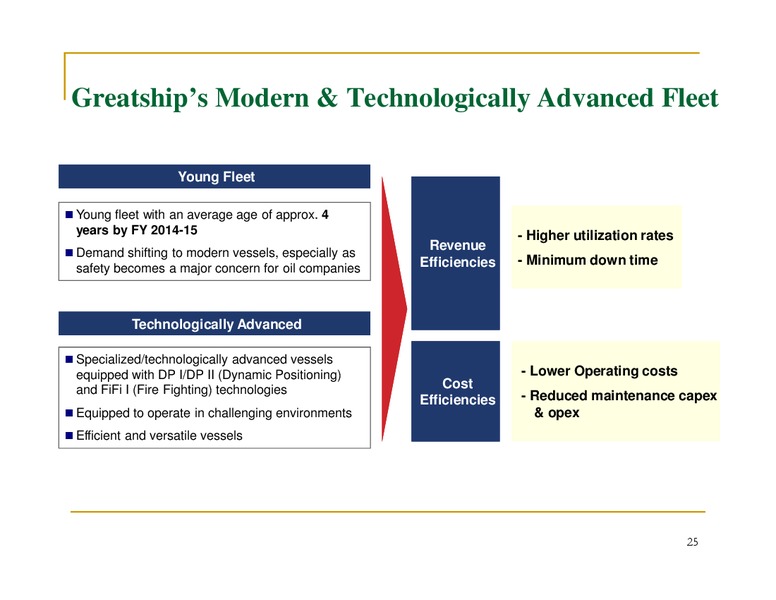 Greatship's Modern & Technologically Advanced Fleet

Young Fleet

■ Young fleet with an average age of approx. 4 years by FY 2014-15

■ Demand shifting to modern vessels, especially as safety becomes a major concern for oil companies

Technologically Advanced

■ Specialized/technologically advanced vessels equipped with DP I/DP II (Dynamic Positioning) and FiFi I (Fire Fighting) technologies

■ Equipped to operate in challenging environments

■ Efficient and versatile vessels

Revenue Efficiencies

- Higher utilization rates

- Minimum down time

Cost Efficiencies

- Lower Operating costs

- Reduced maintenance capex & opex

25